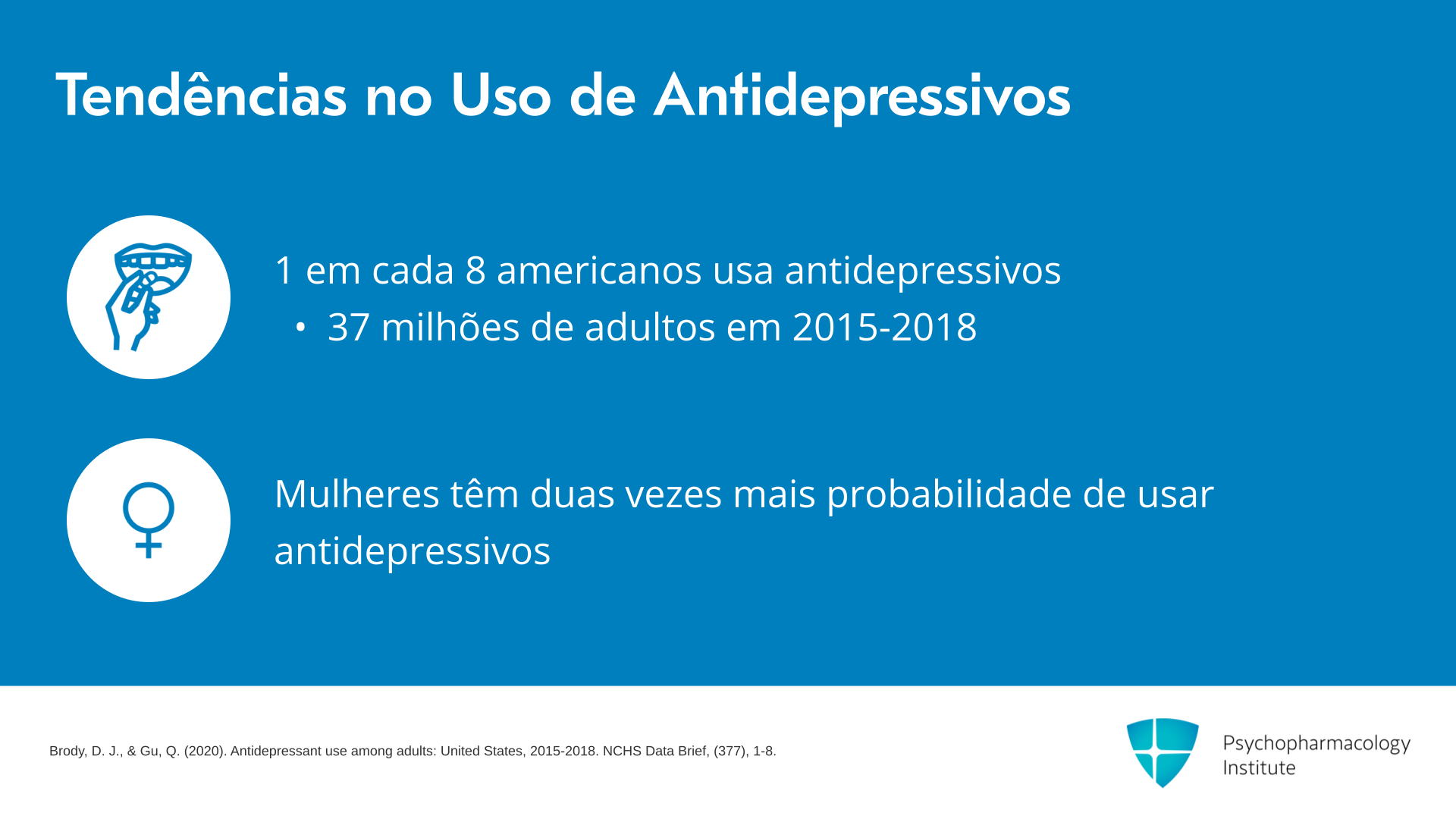 Tendências no Uso de Antidepressivos

1 em cada 8 americanos usa antidepressivos

• 37 milhões de adultos em 2015-2018

Mulheres têm duas vezes mais probabilidade de usar antidepressivos

Brody, D. J., & Gu, Q. (2020). Antidepressant use among adults: United States, 2015-2018. NCHS Data Brief, (377), 1-8.

Psychopharmacology
Institute